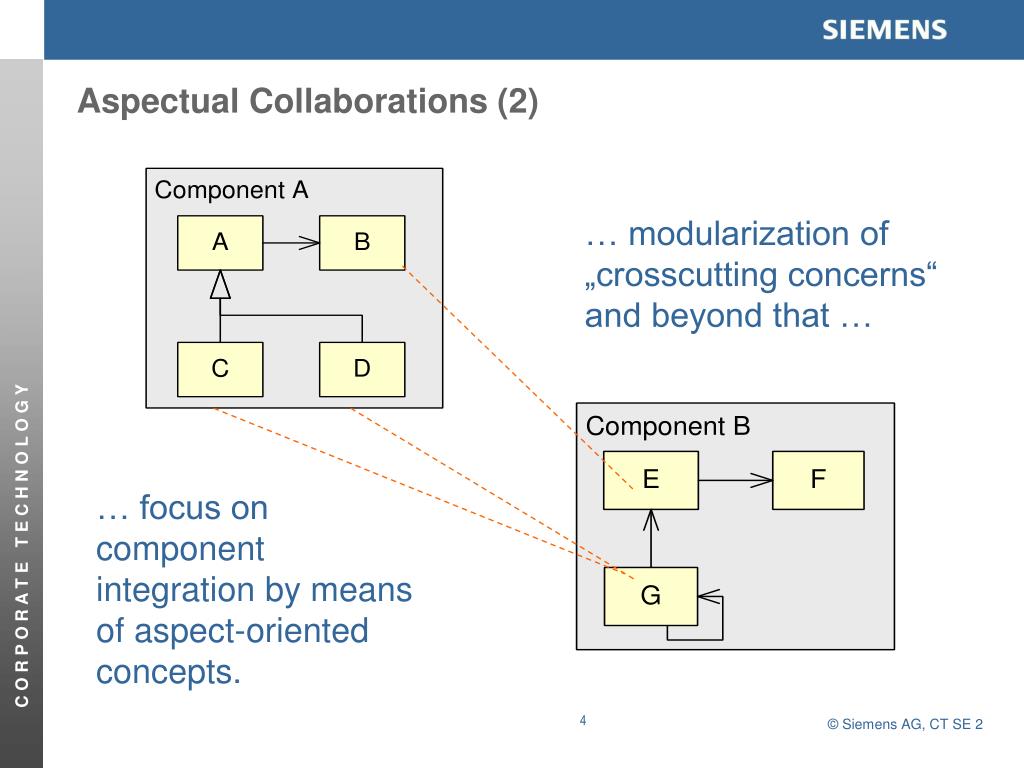 SIEMENS

CORPORATE TECHNOLOGY

Aspectual Collaborations (2)

Component A

A

B

C

D

… modularization of „crosscutting concerns“ and beyond that …

Component B

E

F

G

… focus on component integration by means of aspect-oriented concepts.

4

© Siemens AG, CT SE 2